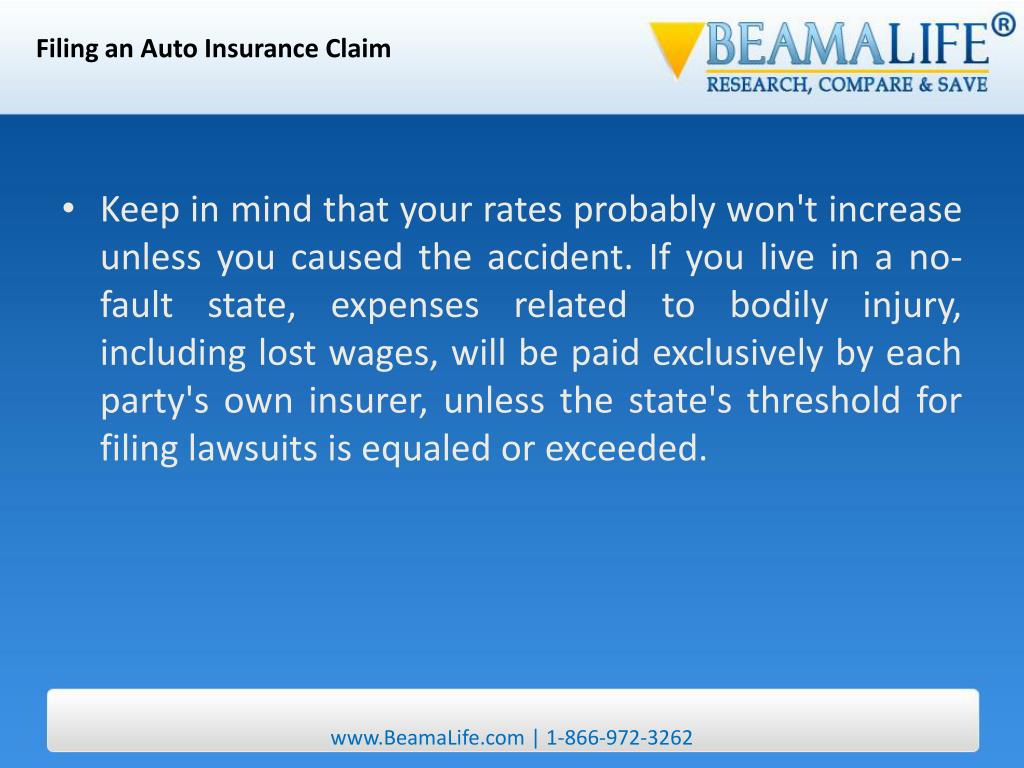 Filing an Auto Insurance Claim

BEAMALIFE®
RESEARCH, COMPARE & SAVE

• Keep in mind that your rates probably won't increase unless you caused the accident. If you live in a no-fault state, expenses related to bodily injury, including lost wages, will be paid exclusively by each party's own insurer, unless the state's threshold for filing lawsuits is equaled or exceeded.

www.BeamaLife.com | 1-866-972-3262